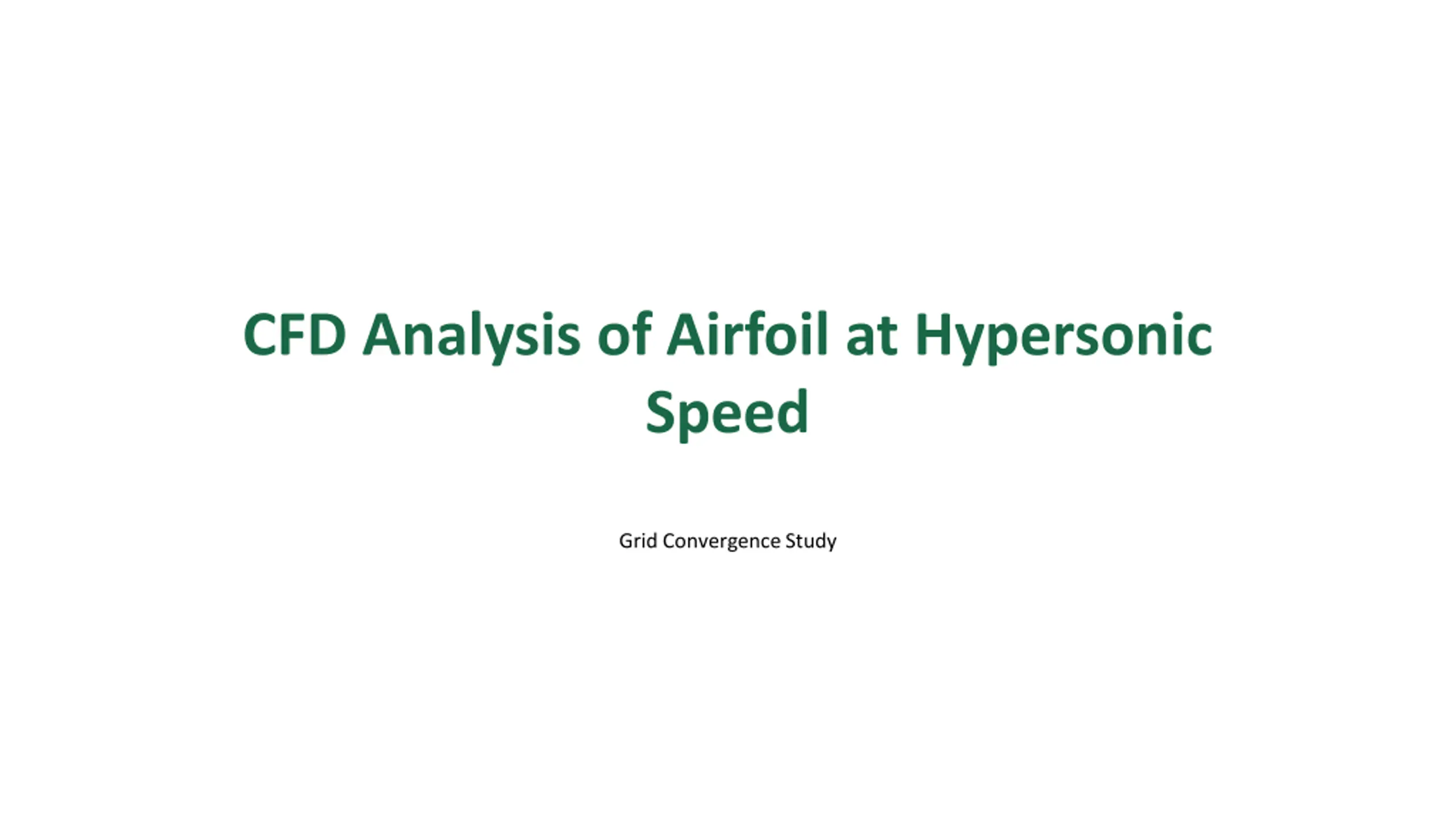 CFD Analysis of Airfoil at Hypersonic Speed

Grid Convergence Study